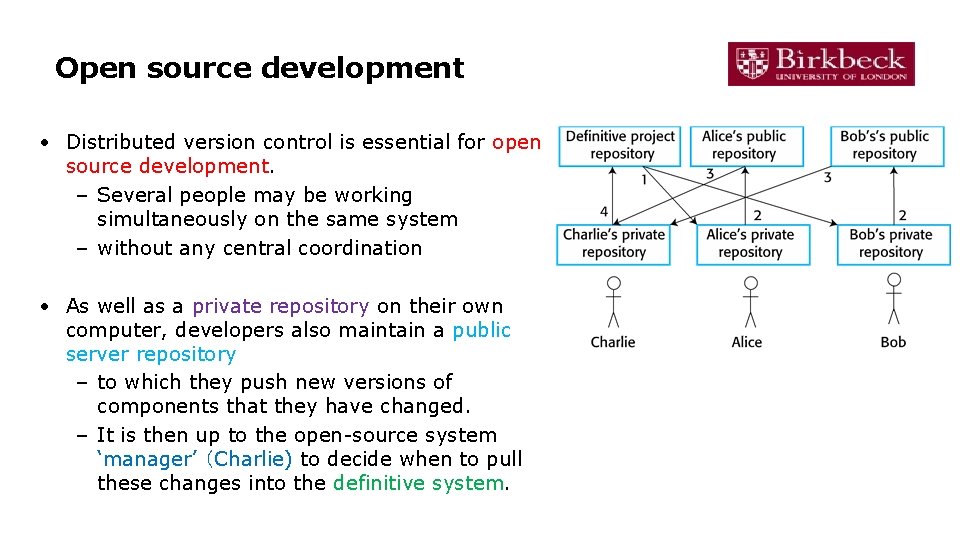 Open source development

Birkbeck
UNIVERSITY OF LONDON

• Distributed version control is essential for open source development.
– Several people may be working simultaneously on the same system
– without any central coordination

• As well as a private repository on their own computer, developers also maintain a public server repository
– to which they push new versions of components that they have changed.
– It is then up to the open-source system 'manager' (Charlie) to decide when to pull these changes into the definitive system.

Definitive project repository
Alice's public repository
Bob's's public repository
1
3
3
4
2
2
Charlie's private repository
Alice's private repository
Bob's private repository
Charlie
Alice
Bob